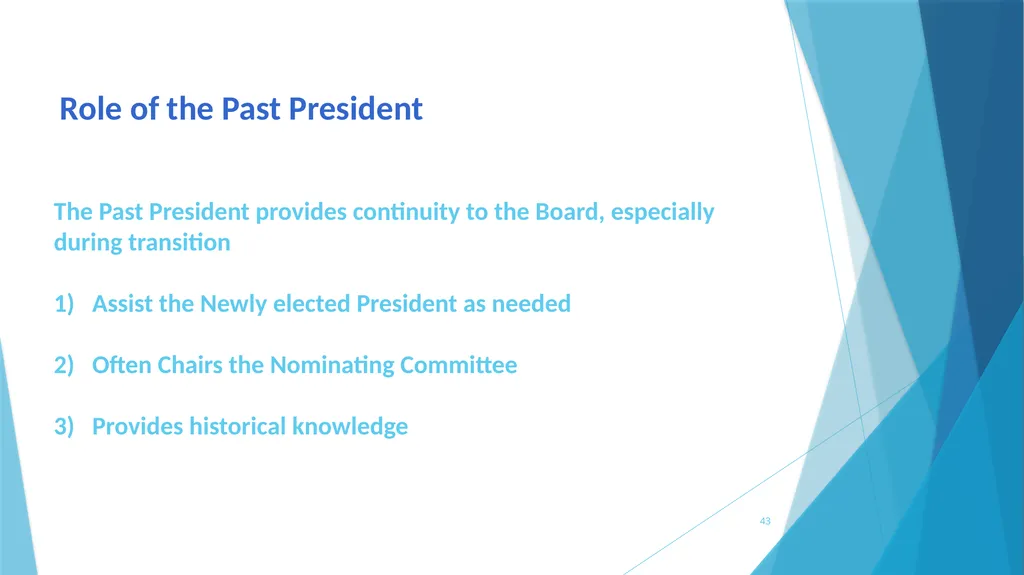 Role of the Past President

The Past President provides continuity to the Board, especially during transition

1) Assist the Newly elected President as needed

2) Often Chairs the Nominating Committee

3) Provides historical knowledge

43